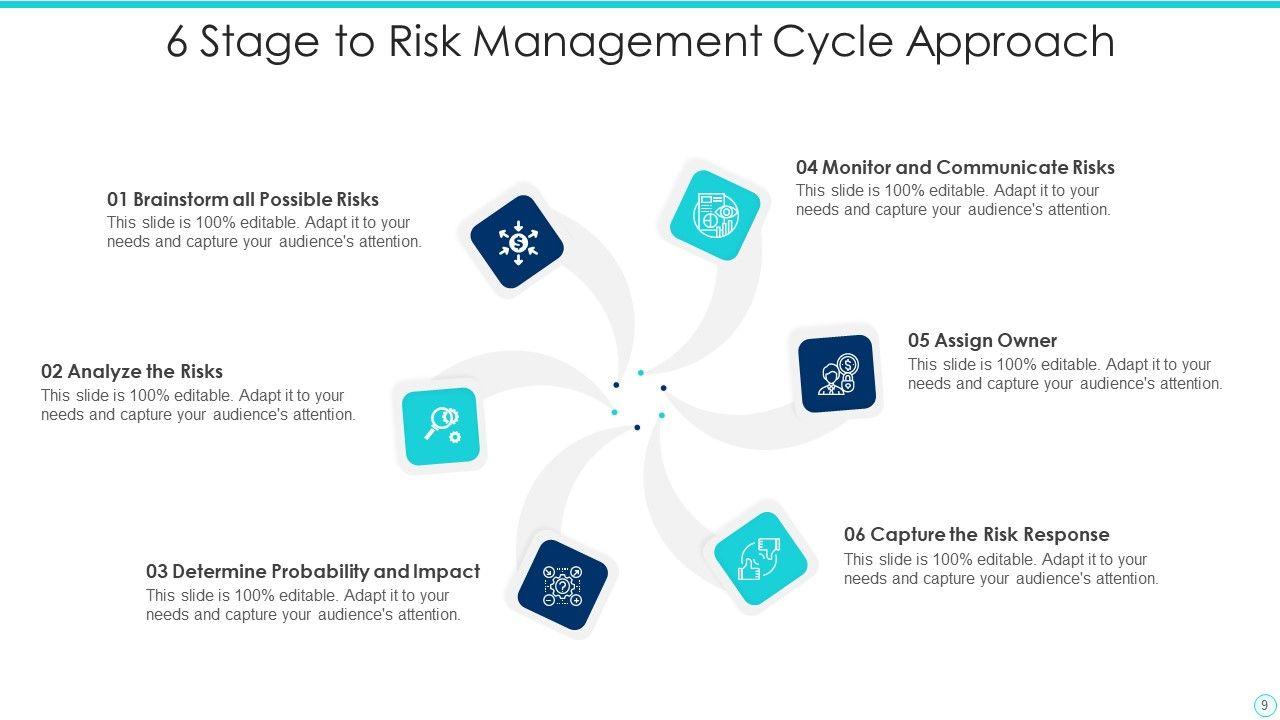 6 Stage to Risk Management Cycle Approach

01 Brainstorm all Possible Risks
This slide is 100% editable. Adapt it to your needs and capture your audience's attention.

02 Analyze the Risks
This slide is 100% editable. Adapt it to your needs and capture your audience's attention.

03 Determine Probability and Impact
This slide is 100% editable. Adapt it to your needs and capture your audience's attention.

04 Monitor and Communicate Risks
This slide is 100% editable. Adapt it to your needs and capture your audience's attention.

05 Assign Owner
This slide is 100% editable. Adapt it to your needs and capture your audience's attention.

06 Capture the Risk Response
This slide is 100% editable. Adapt it to your needs and capture your audience's attention.

9